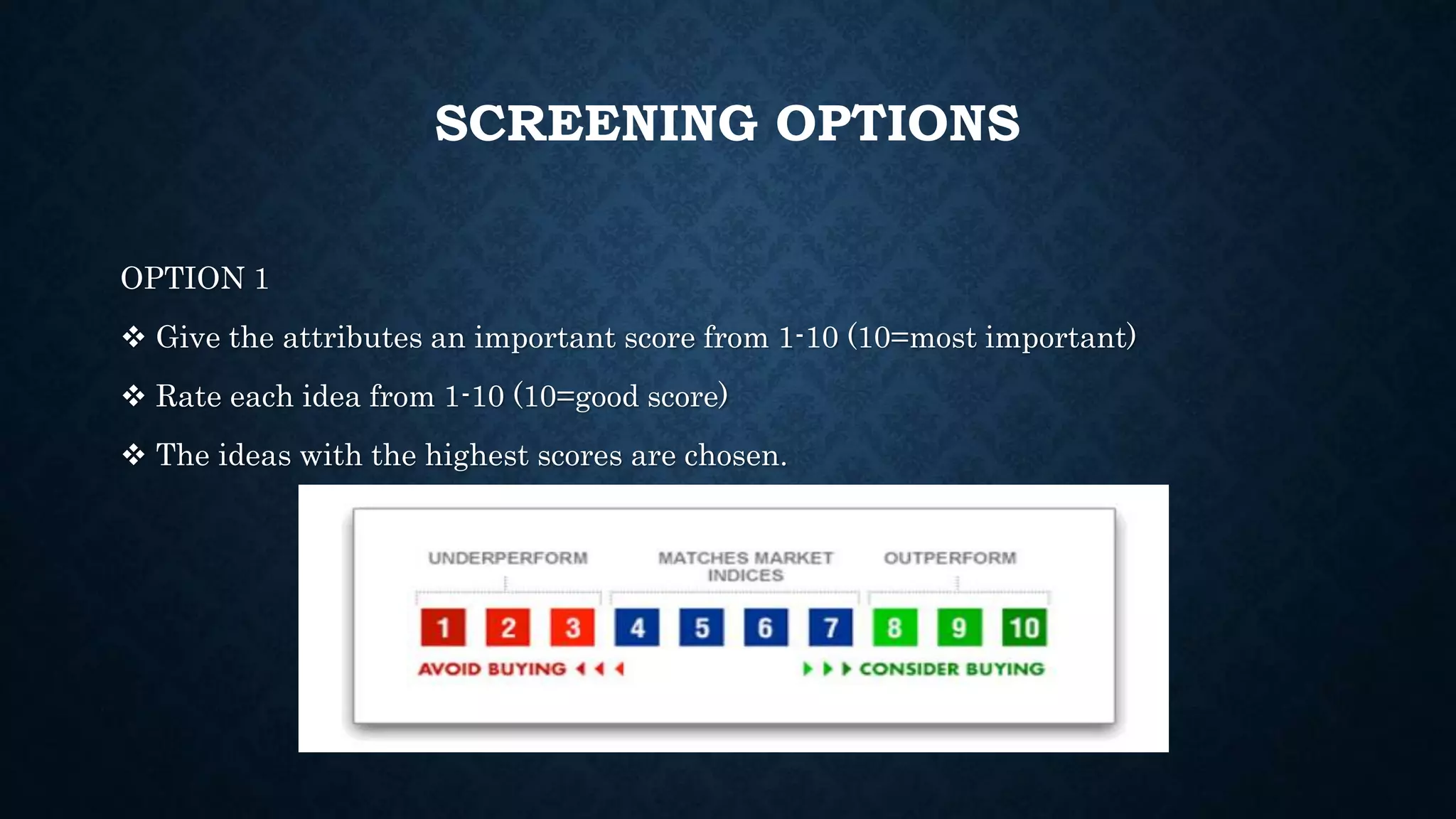 SCREENING OPTIONS

OPTION 1

❖ Give the attributes an important score from 1-10 (10=most important)

❖ Rate each idea from 1-10 (10=good score)

❖ The ideas with the highest scores are chosen.

UNDERPERFORM

MATCHES MARKET INDICES

OUTPERFORM

1 2 3 4 5 6 7 8 9 10

AVOID BUYING

CONSIDER BUYING